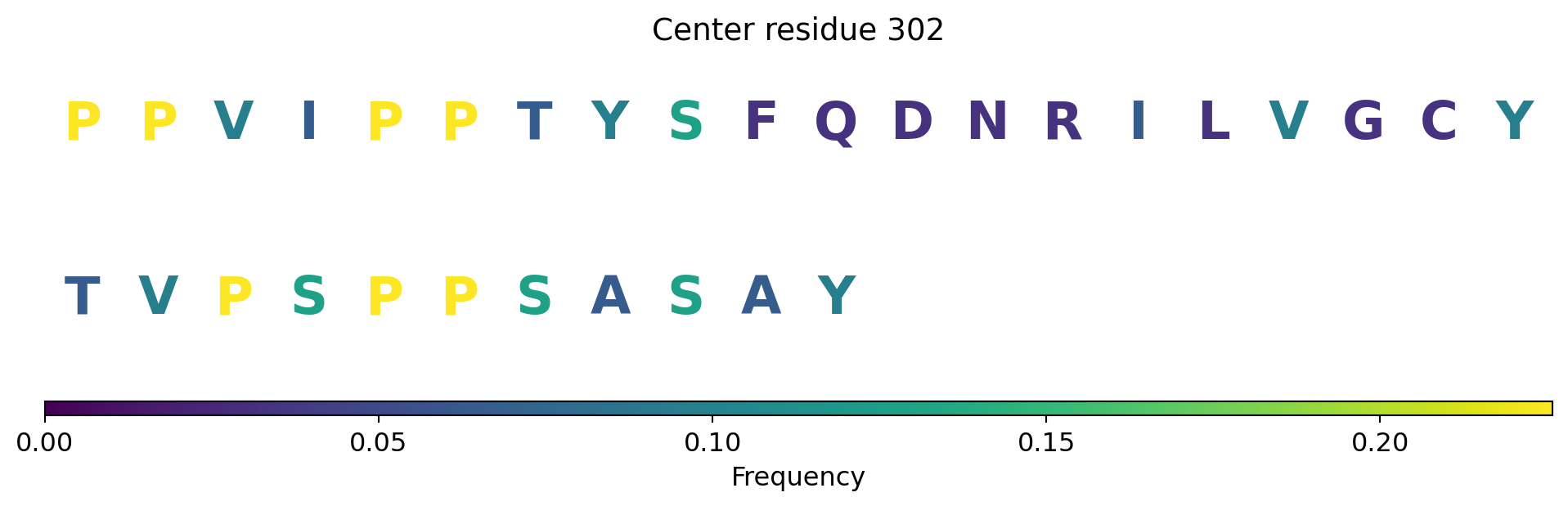 Center residue 302

P P V I P P T Y S F Q D N R I L V G C Y

T V P S P P S A S A Y

0.00 0.05 0.10 0.15 0.20

Frequency